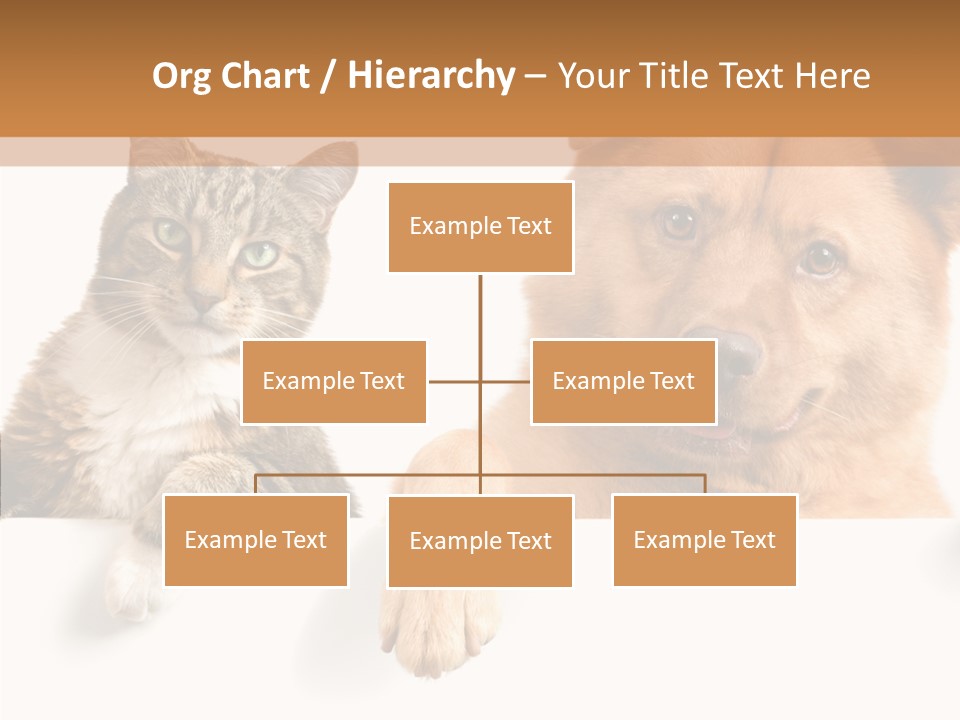 Org Chart / Hierarchy – Your Title Text Here

Example Text

Example Text

Example Text

Example Text

Example Text

Example Text